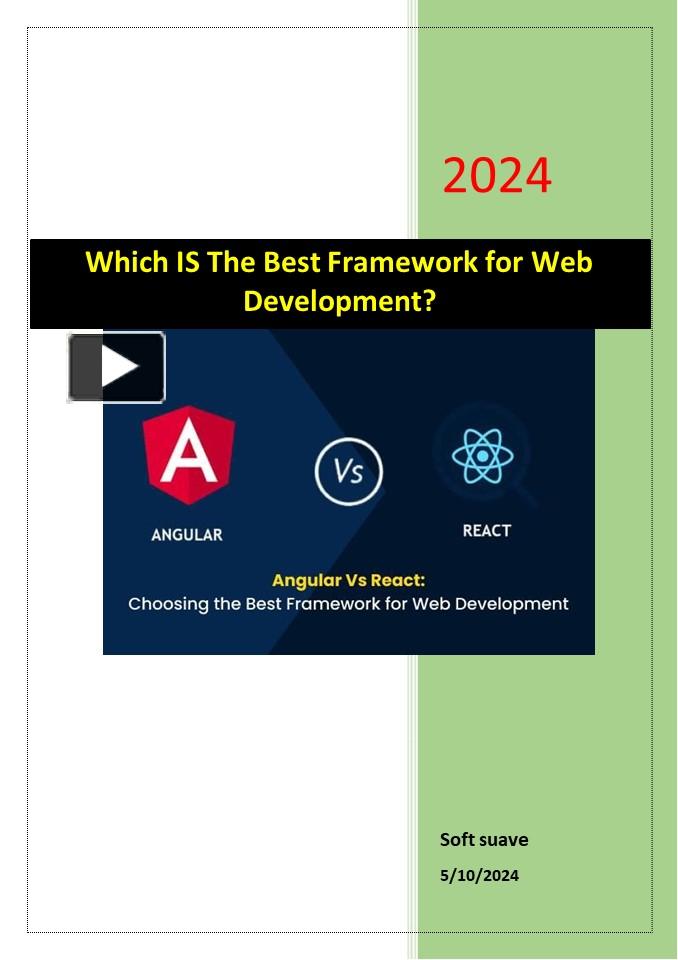 2024

Which IS The Best Framework for Web Development?

A

ANGULAR

Vs

REACT

Angular Vs React:
Choosing the Best Framework for Web Development

Soft suave

5/10/2024